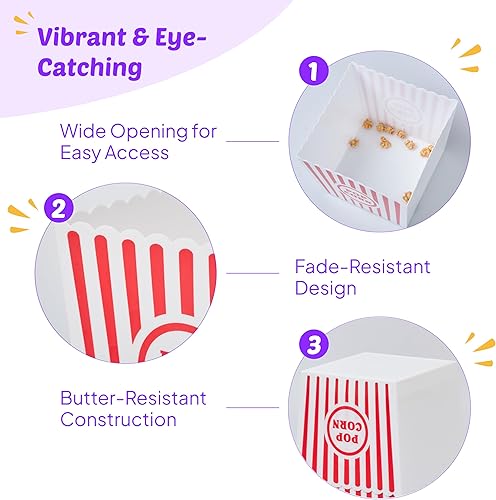 Vibrant & Eye-Catching

1

Wide Opening for Easy Access

2

Fade-Resistant Design

3

Butter-Resistant Construction

POP CORN